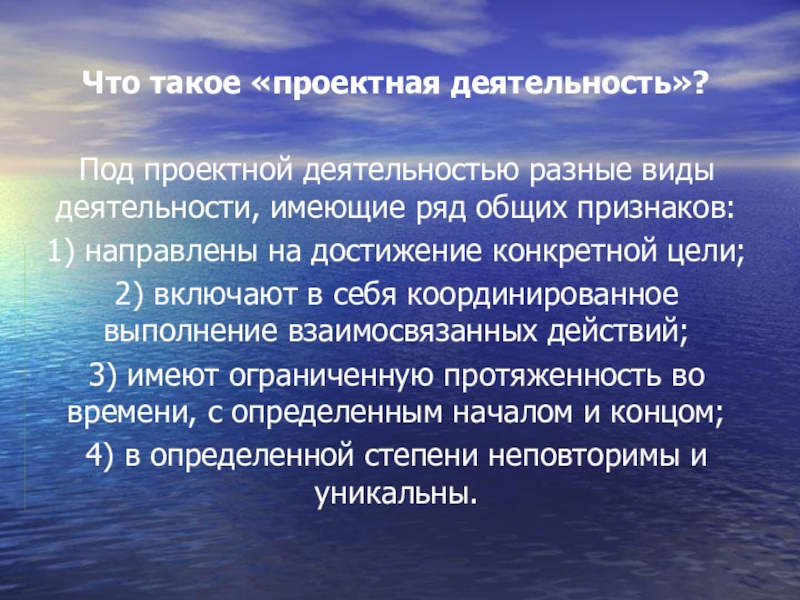 Что такое «проектная деятельность»?

Под проектной деятельностью разные виды деятельности, имеющие ряд общих признаков:
1) направлены на достижение конкретной цели;
2) включают в себя координированное выполнение взаимосвязанных действий;
3) имеют ограниченную протяженность во времени, с определенным началом и концом;
4) в определенной степени неповторимы и уникальны.